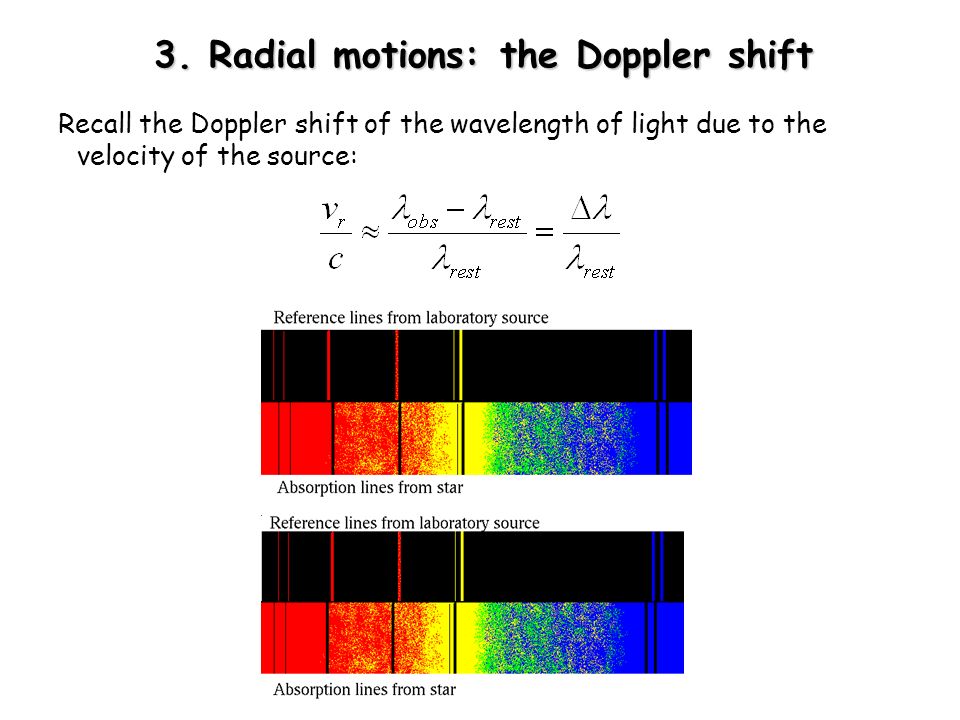 3. Radial motions: the Doppler shift

Recall the Doppler shift of the wavelength of light due to the velocity of the source:

$\frac{v_r}{c} \approx \frac{\lambda_{obs} - \lambda_{rest}}{\lambda_{rest}} = \frac{\Delta\lambda}{\lambda_{rest}}$

Reference lines from laboratory source

Absorption lines from star

Reference lines from laboratory source

Absorption lines from star